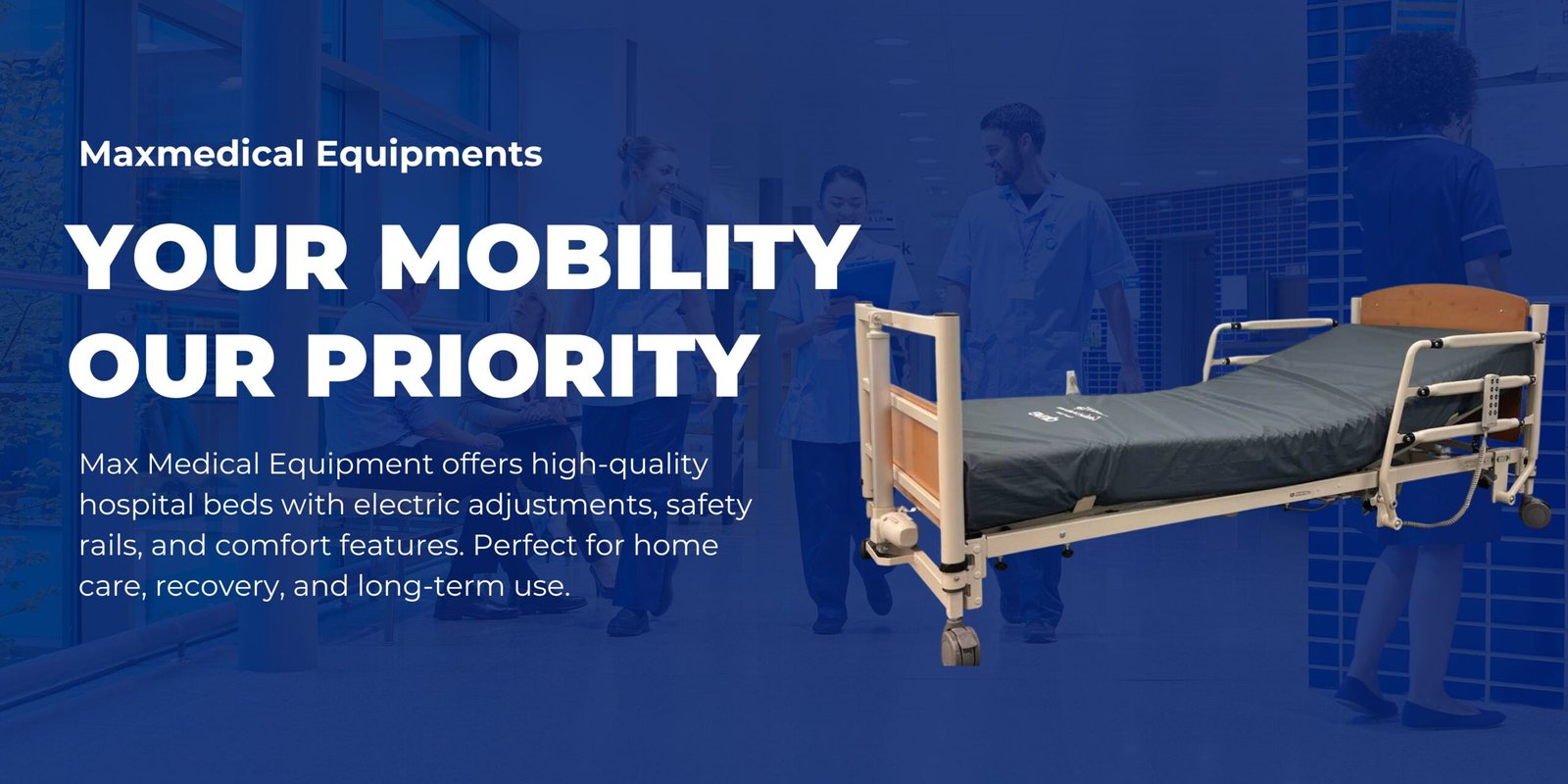 Maxmedical Equipments

YOUR MOBILITY OUR PRIORITY

Max Medical Equipment offers high-quality hospital beds with electric adjustments, safety rails, and comfort features. Perfect for home care, recovery, and long-term use.